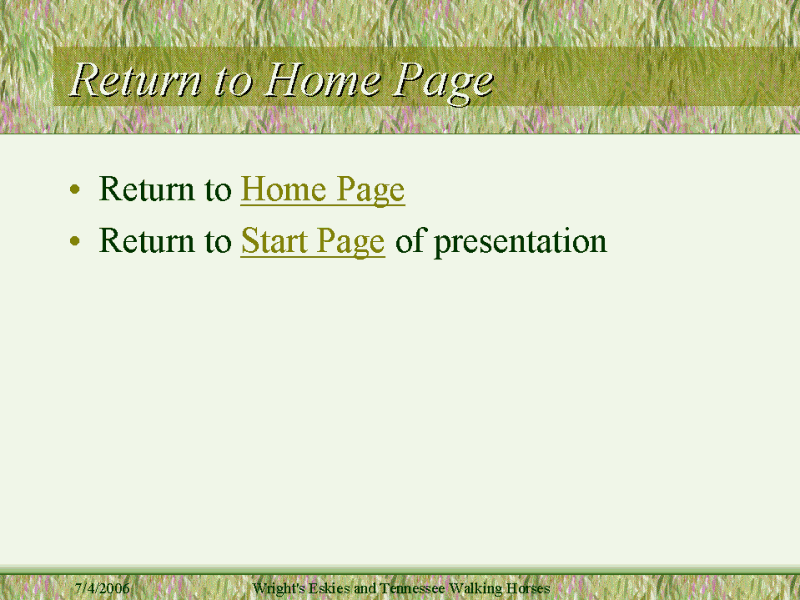 Return to Home Page

• Return to Home Page
• Return to Start Page of presentation

7/4/2006 Wright's Eskies and Tennessee Walking Horses